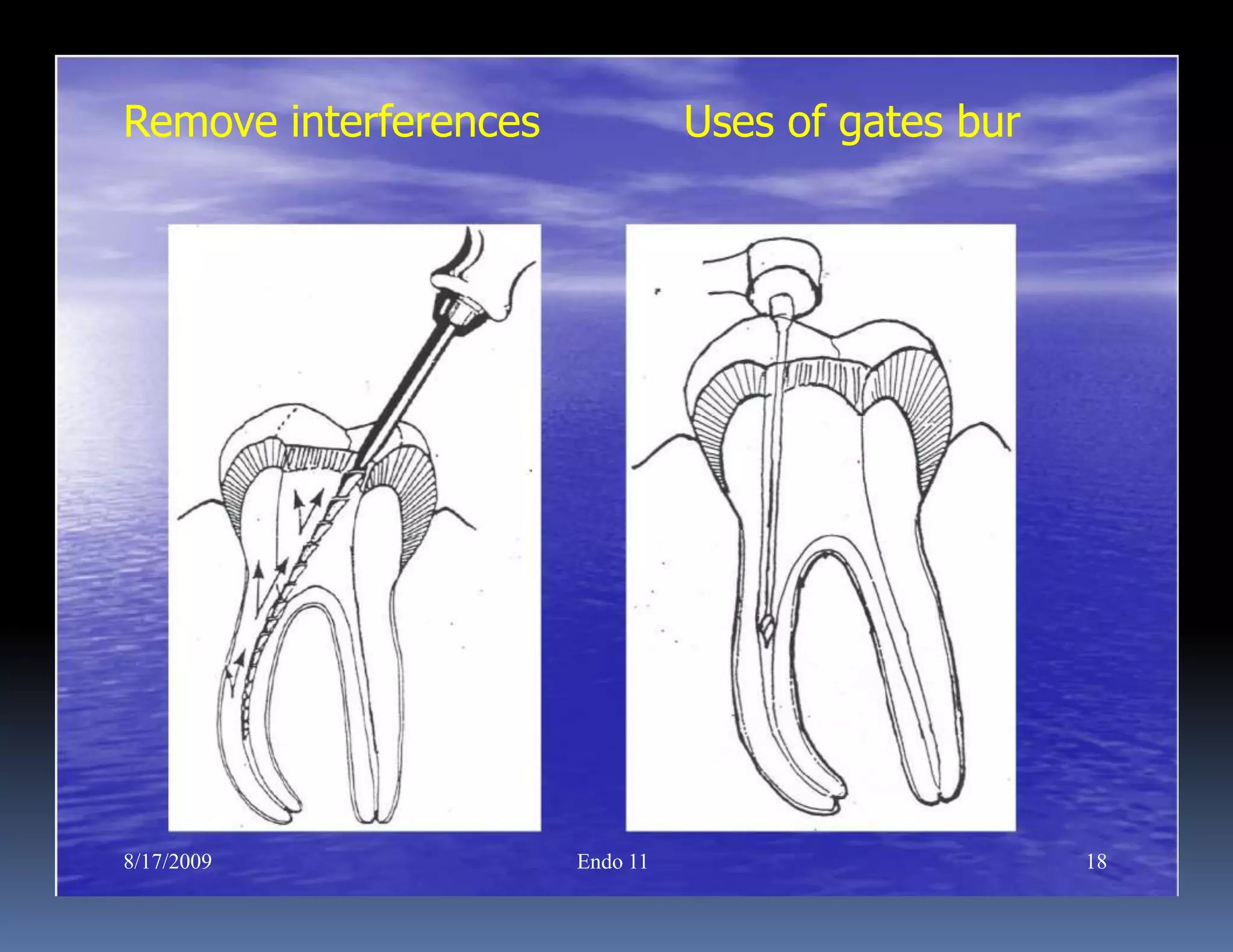 Remove interferences

Uses of gates bur

8/17/2009

Endo 11

18